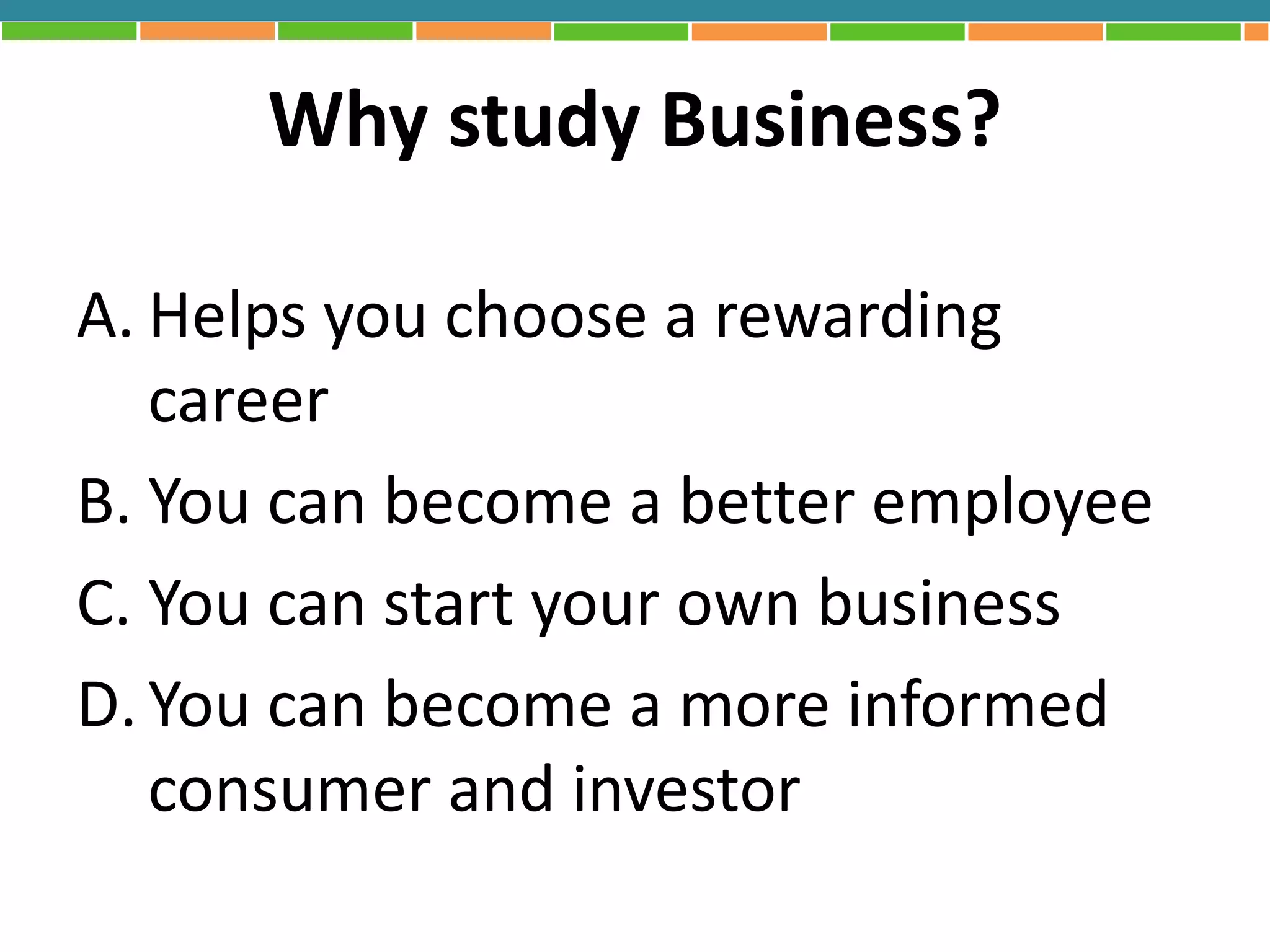 Why study Business?

A. Helps you choose a rewarding career

B. You can become a better employee

C. You can start your own business

D. You can become a more informed consumer and investor